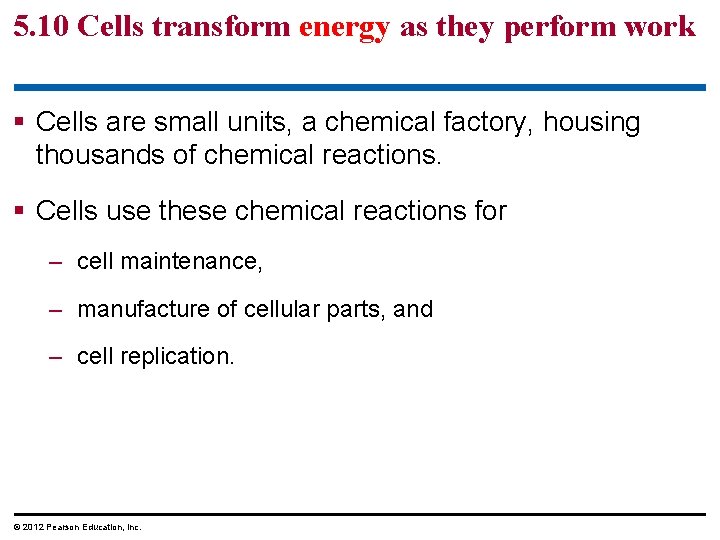 5.10 Cells transform energy as they perform work

▪ Cells are small units, a chemical factory, housing thousands of chemical reactions.

▪ Cells use these chemical reactions for

– cell maintenance,

– manufacture of cellular parts, and

– cell replication.

© 2012 Pearson Education, Inc.